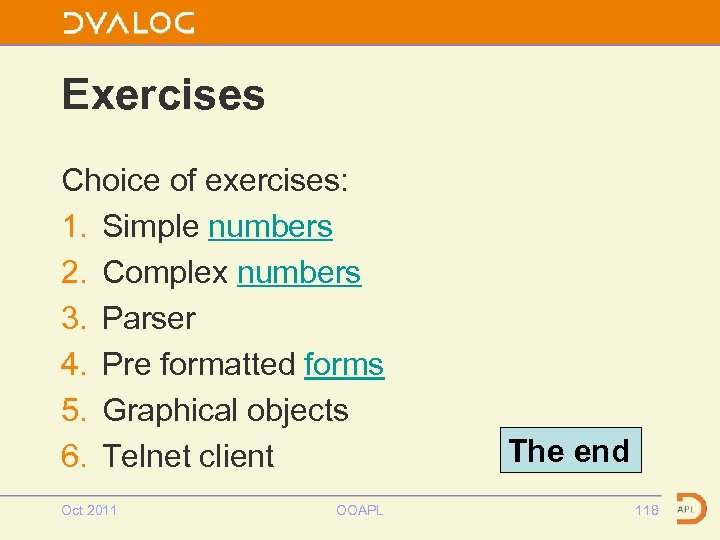 DYALOG

Exercises

Choice of exercises:
1. Simple numbers
2. Complex numbers
3. Parser
4. Pre formatted forms
5. Graphical objects
6. Telnet client

The end

Oct 2011 OOAPL 118

APL